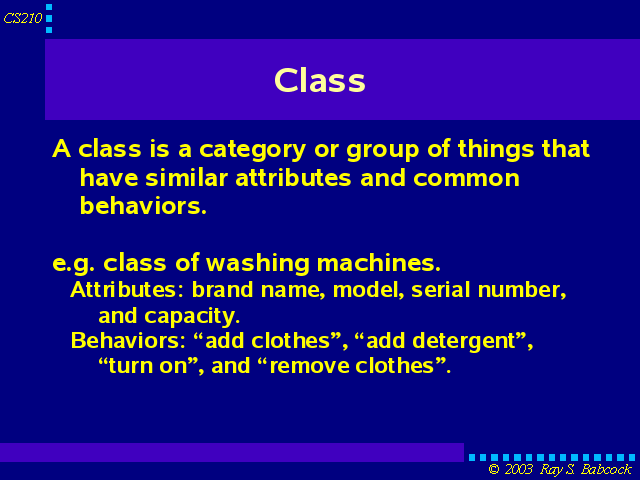 CS210

Class

A class is a category or group of things that have similar attributes and common behaviors.

e.g. class of washing machines.
Attributes: brand name, model, serial number, and capacity.
Behaviors: “add clothes”, “add detergent”, “turn on”, and “remove clothes”.

© 2003 Ray S. Babcock